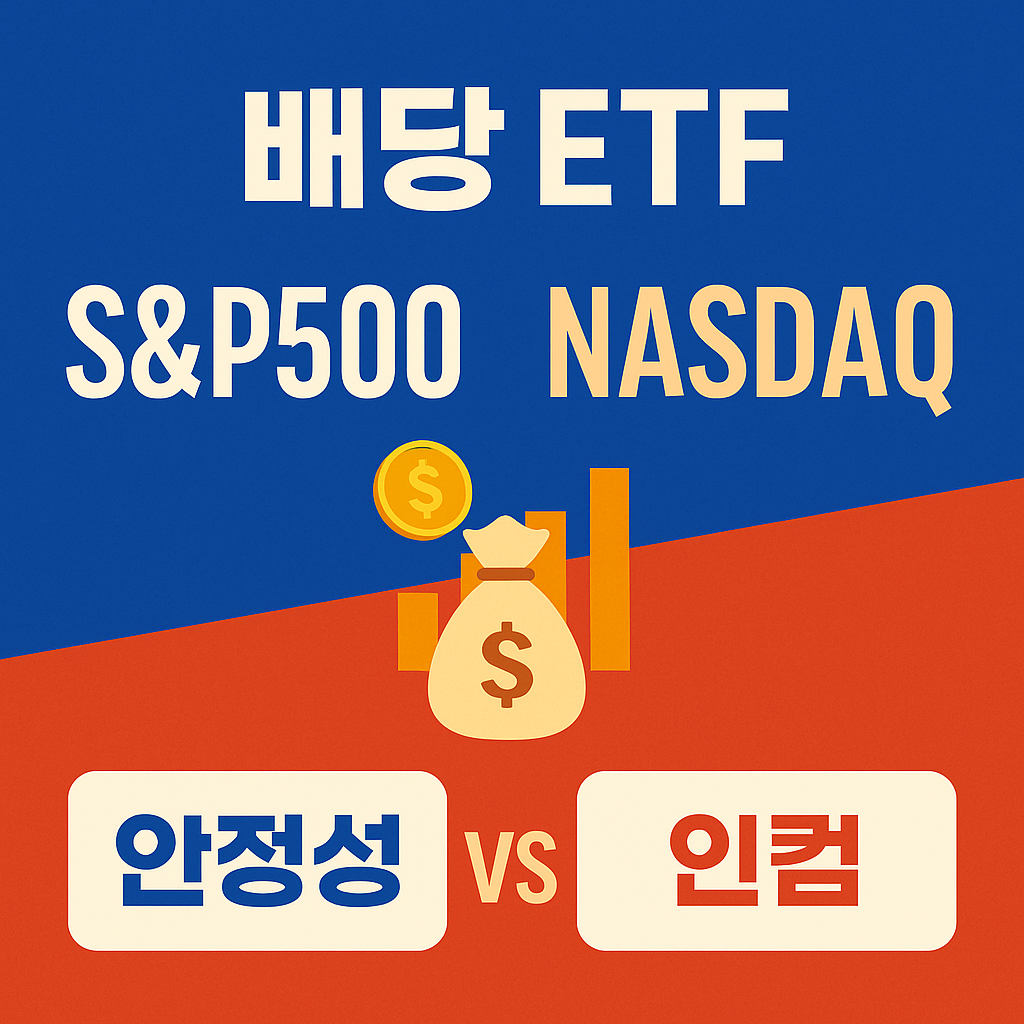 배당 ETF

S&P500 NASDAQ

$

$

안정성 VS 인컴